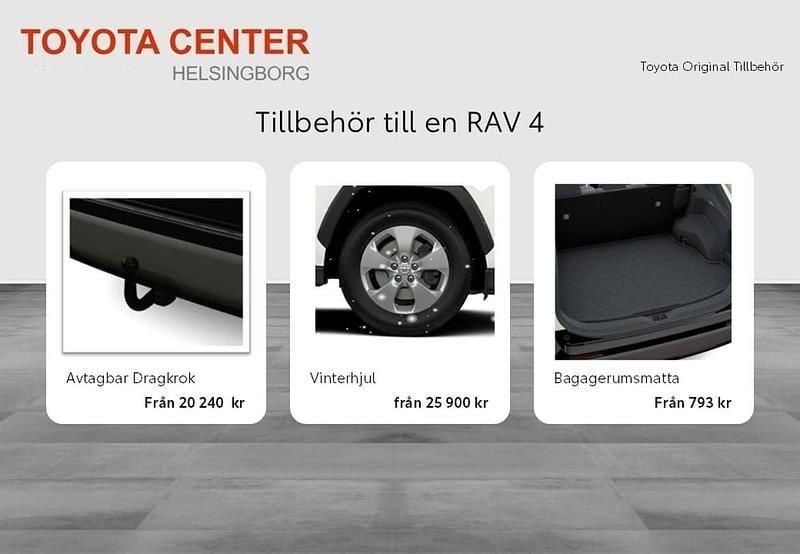 TOYOTA CENTER
HELSINGBORG

Toyota Original Tillbehör

Tillbehör till en RAV 4

Avtagbar Dragkrok
Från 20 240 kr

Vinterhjul
från 25 900 kr

Bagagerumsmatta
Från 793 kr